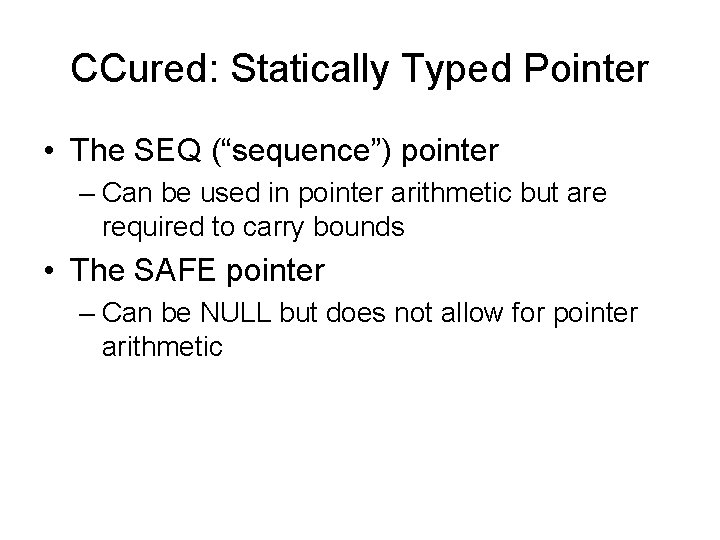 CCured: Statically Typed Pointer

• The SEQ (“sequence”) pointer
– Can be used in pointer arithmetic but are required to carry bounds

• The SAFE pointer
– Can be NULL but does not allow for pointer arithmetic